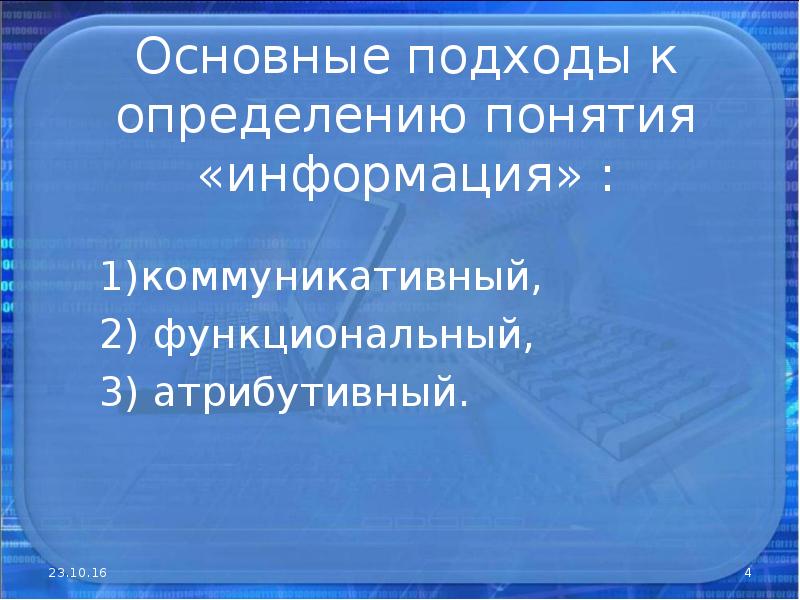 Основные подходы к определению понятия «информация» :

1)коммуникативный,

2) функциональный,

3) атрибутивный.

23.10.16

4